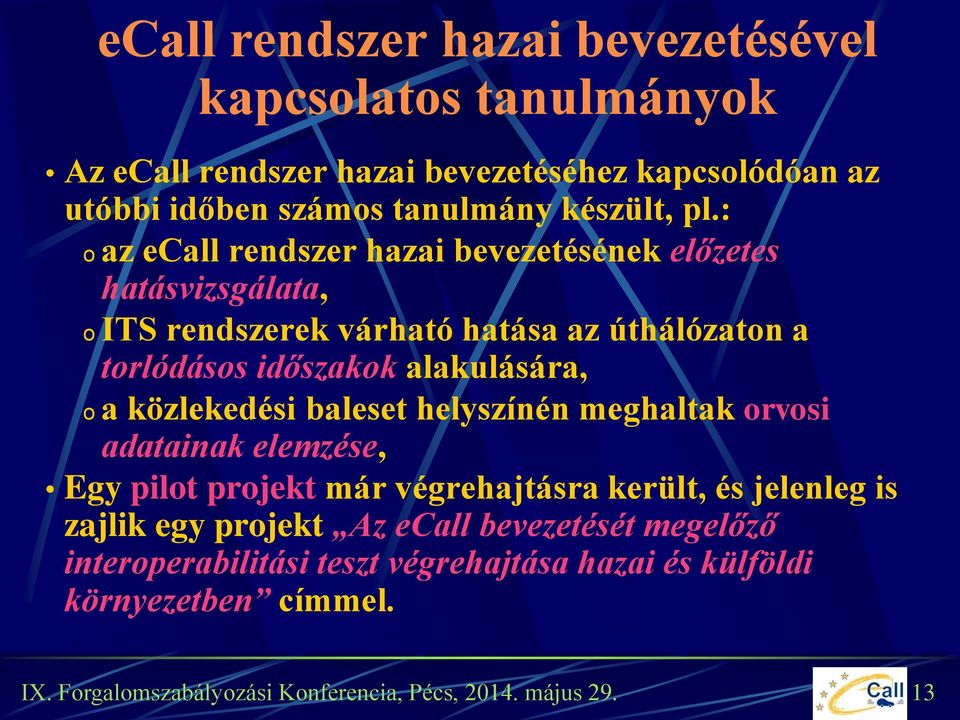 eCall rendszer hazai bevezetésével kapcsolatos tanulmányok

• Az eCall rendszer hazai bevezetéséhez kapcsolódóan az utóbbi időben számos tanulmány készült, pl.:

o az eCall rendszer hazai bevezetésének előzetes hatásvizsgálata,

o ITS rendszerek várható hatása az úthálózaton a torlódásos időszakok alakulására,

o a közlekedési baleset helyszínén meghaltak orvosi adatainak elemzése,

• Egy pilot projekt már végrehajtásra került, és jelenleg is zajlik egy projekt „Az eCall bevezetését megelőző interoperabilitási teszt végrehajtása hazai és külföldi környezetben” címmel.

IX. Forgalomszabályozási Konferencia, Pécs, 2014. május 29.

Call

13